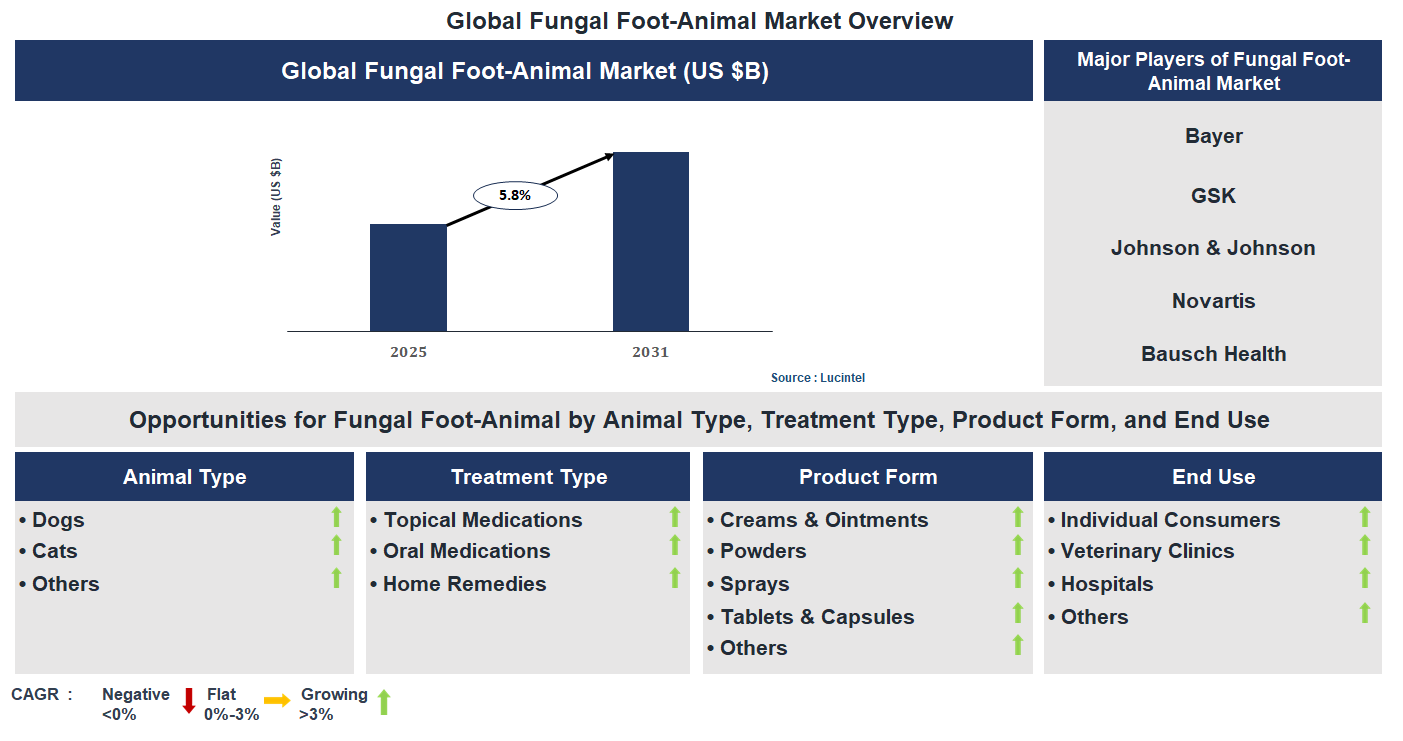 Global Fungal Foot-Animal Market Overview

Global Fungal Foot-Animal Market (US $B)

Value (US $B)

5.8%

2025

2031

Source : Lucintel

Major Players of Fungal Foot-Animal Market

Bayer

GSK

Johnson & Johnson

Novartis

Bausch Health

Opportunities for Fungal Foot-Animal by Animal Type, Treatment Type, Product Form, and End Use

Animal Type

• Dogs
• Cats
• Others

Treatment Type

• Topical Medications
• Oral Medications
• Home Remedies

Product Form

• Creams & Ointments
• Powders
• Sprays
• Tablets & Capsules
• Others

End Use

• Individual Consumers
• Veterinary Clinics
• Hospitals
• Others

CAGR : Negative <0% Flat 0%-3% Growing >3%